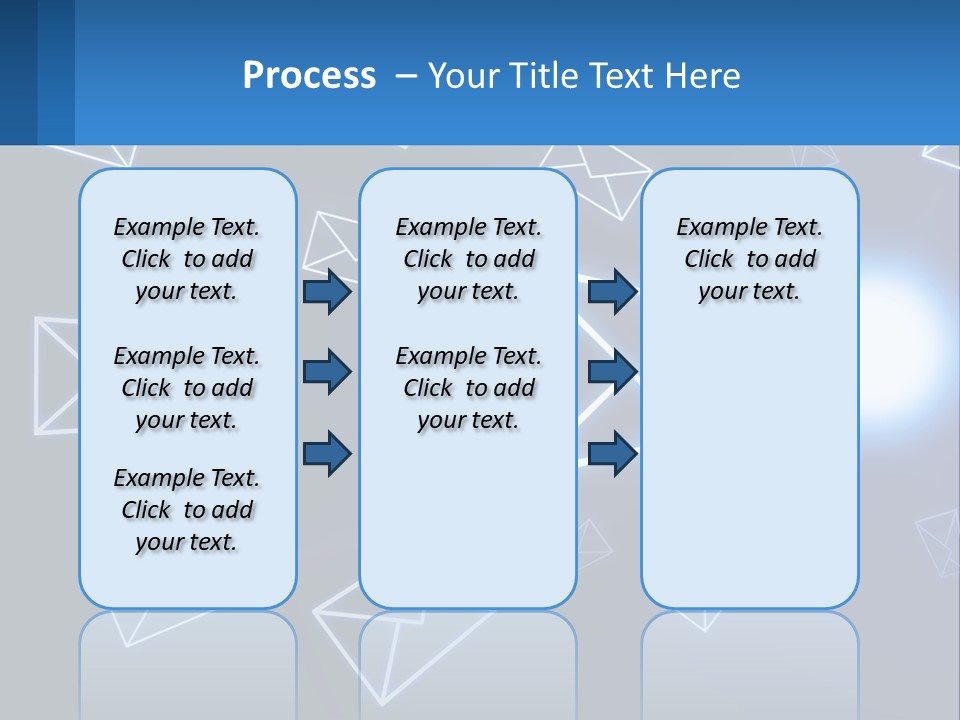 Process – Your Title Text Here

Example Text. Click to add your text.

Example Text. Click to add your text.

Example Text. Click to add your text.

Example Text. Click to add your text.

Example Text. Click to add your text.

Example Text. Click to add your text.